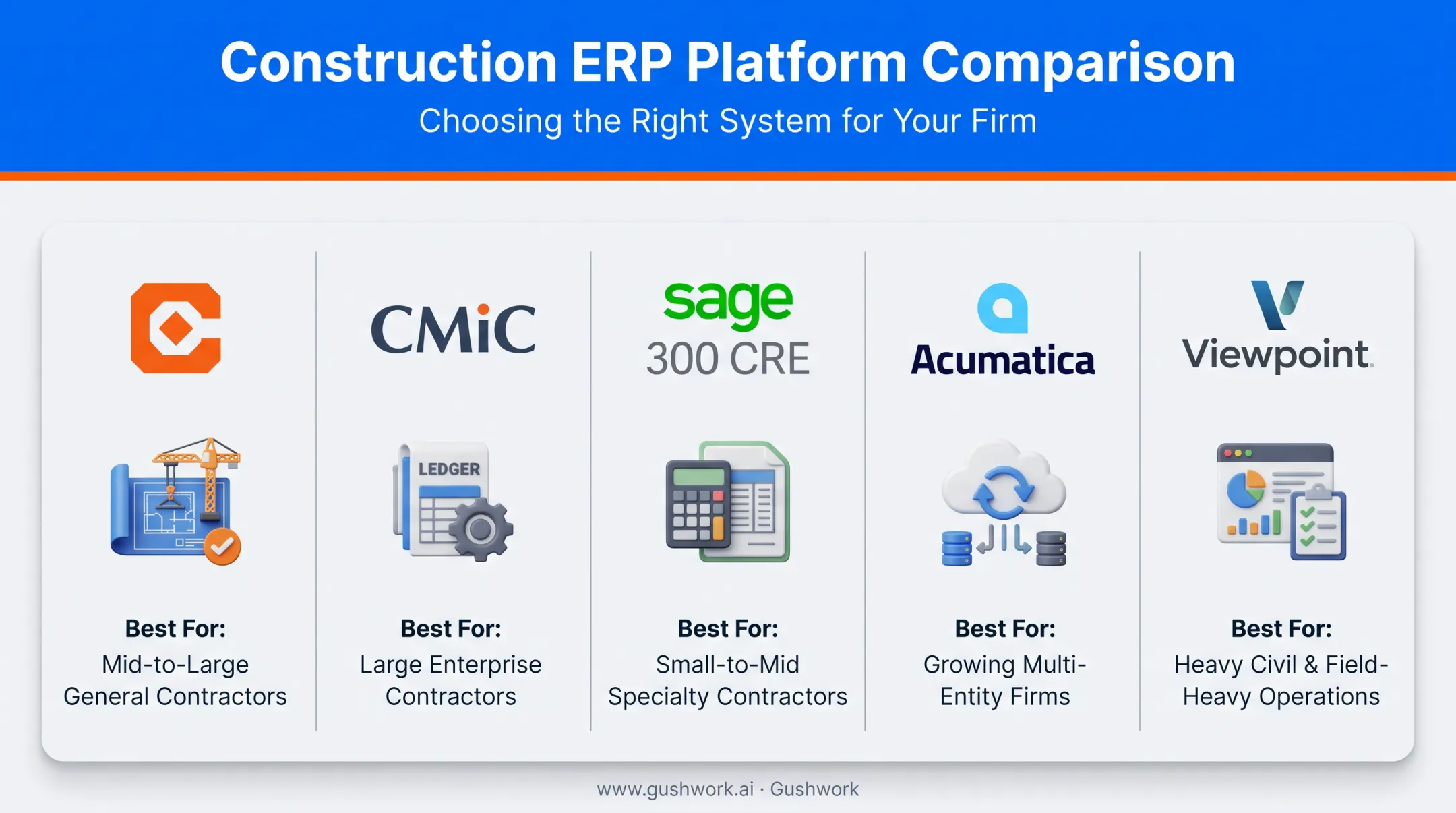 Construction ERP Platform Comparison

Choosing the Right System for Your Firm

Best For:
Mid-to-Large General Contractors

CMiC

LEDGER

Best For:
Large Enterprise Contractors

sage
300 CRE

Best For:
Small-to-Mid Specialty Contractors

Acumatica

Best For:
Growing Multi-Entity Firms

Viewpoint.

Best For:
Heavy Civil & Field-Heavy Operations

www.gushwork.ai · Gushwork